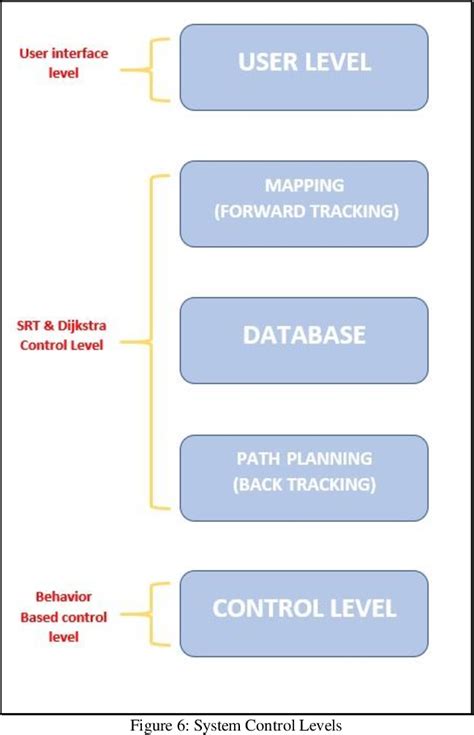 User interface level

USER LEVEL

SRT & Dijkstra Control Level

MAPPING (FORWARD TRACKING)

DATABASE

PATH PLANNING (BACK TRACKING)

Behavior Based control level

CONTROL LEVEL

Figure 6: System Control Levels